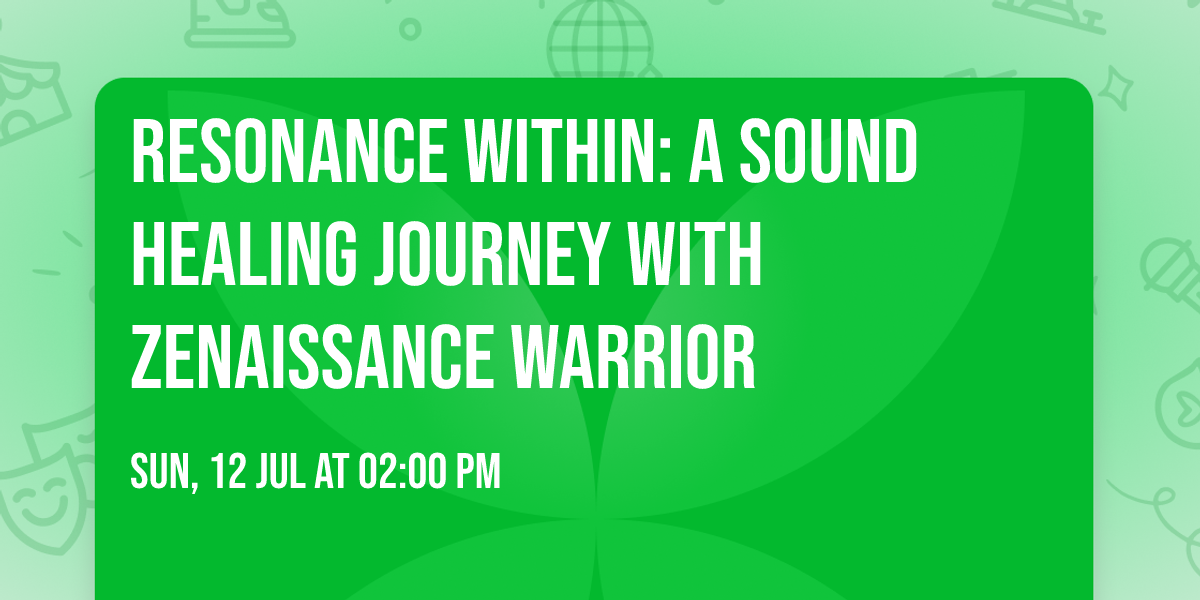 RESONANCE WITHIN: A SOUND HEALING JOURNEY WITH ZENAISSANCE WARRIOR

SUN, 12 JUL AT 02:00 PM